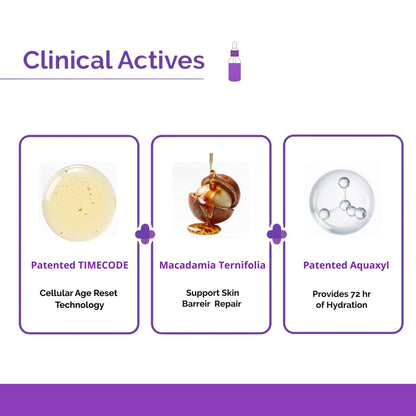 Clinical Actives

Patented TIMECODE

Cellular Age Reset Technology

Macadamia Ternifolia

Support Skin Barreir Repair

Patented Aquaxyl

Provides 72 hr of Hydration